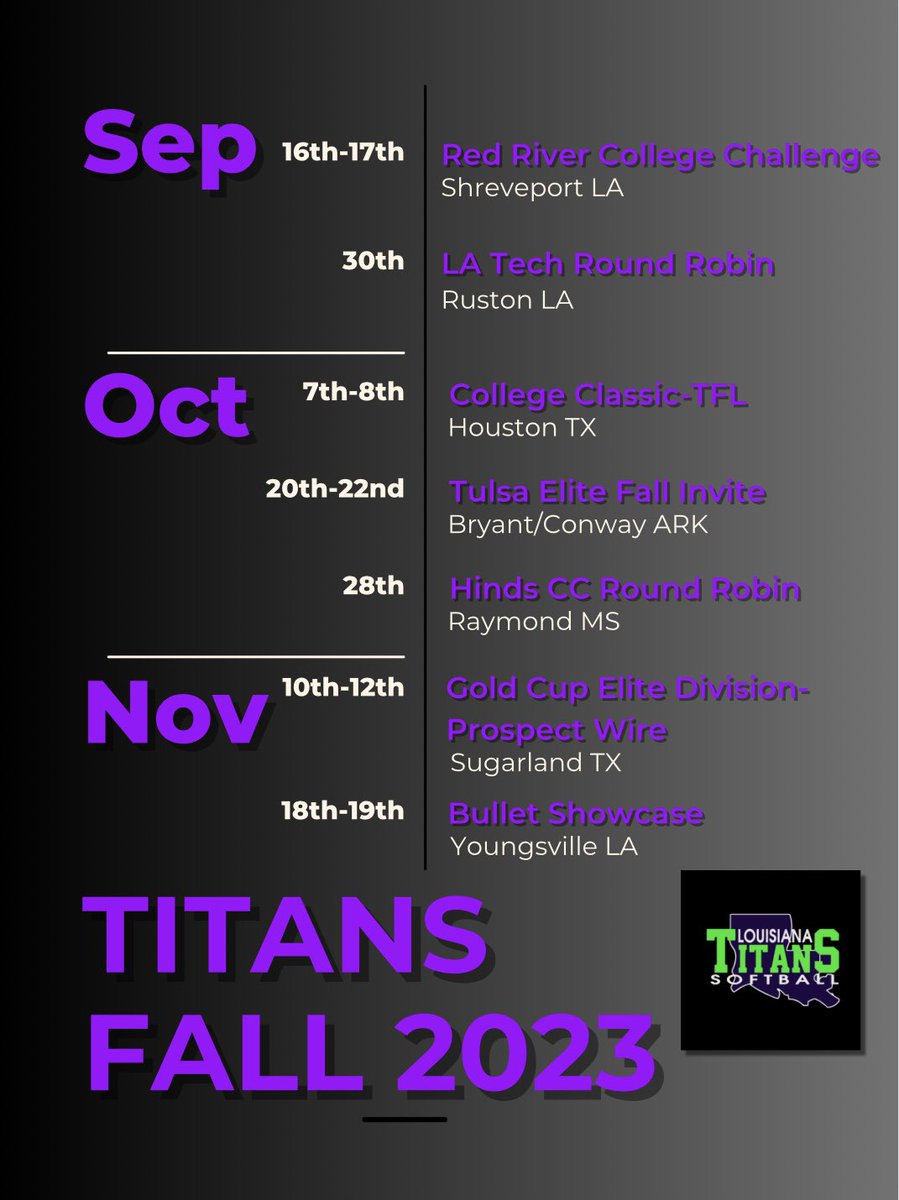 Sep

16th-17th
Red River College Challenge
Shreveport LA

30th
LA Tech Round Robin
Ruston LA

Oct

7th-8th
College Classic-TFL
Houston TX

20th-22nd
Tulsa Elite Fall Invite
Bryant/Conway ARK

28th
Hinds CC Round Robin
Raymond MS

Nov

10th-12th
Gold Cup Elite Division-Prospect Wire
Sugarland TX

18th-19th
Bullet Showcase
Youngsville LA

TITANS FALL 2023

LOUISIANA TITANS SOFTBALL